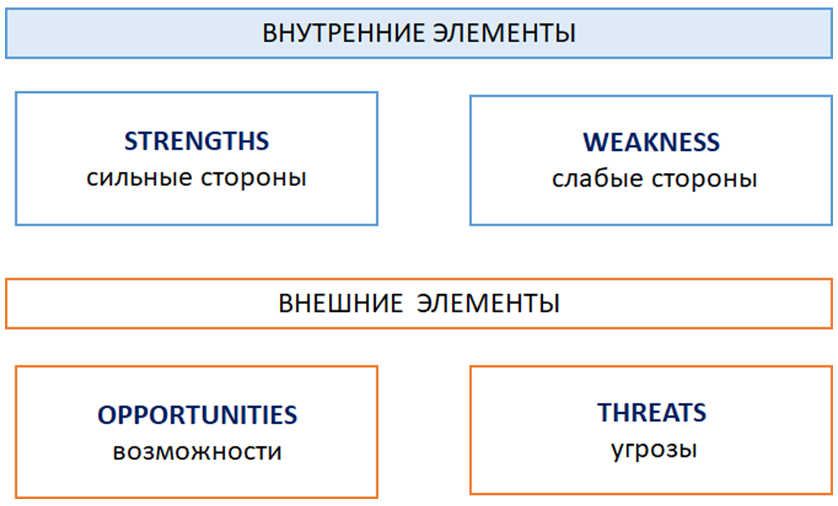 ВНУТРЕННИЕ ЭЛЕМЕНТЫ

STRENGTHS
сильные стороны

WEAKNESS
слабые стороны

ВНЕШНИЕ ЭЛЕМЕНТЫ

OPPORTUNITIES
возможности

THREATS
угрозы